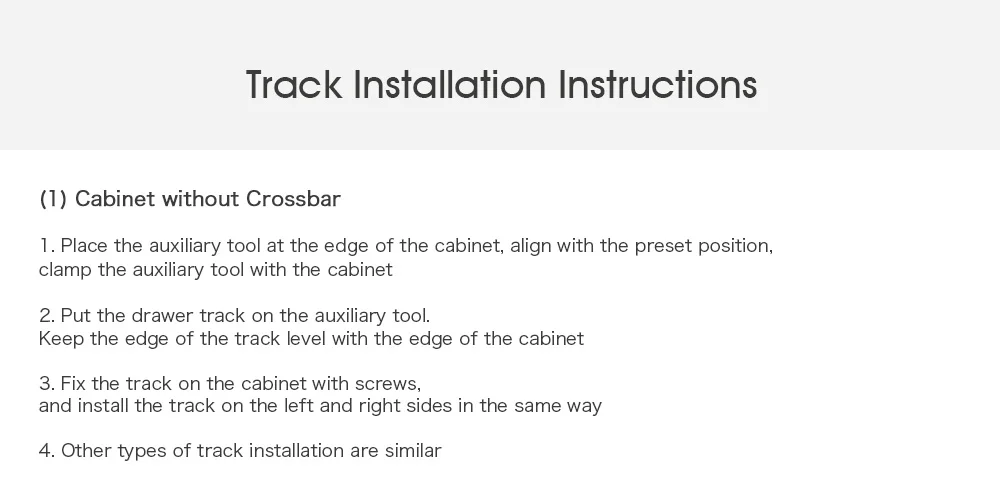 Track Installation Instructions

(1) Cabinet without Crossbar

1. Place the auxiliary tool at the edge of the cabinet, align with the preset position, clamp the auxiliary tool with the cabinet

2. Put the drawer track on the auxiliary tool.
Keep the edge of the track level with the edge of the cabinet

3. Fix the track on the cabinet with screws,
and install the track on the left and right sides in the same way

4. Other types of track installation are similar